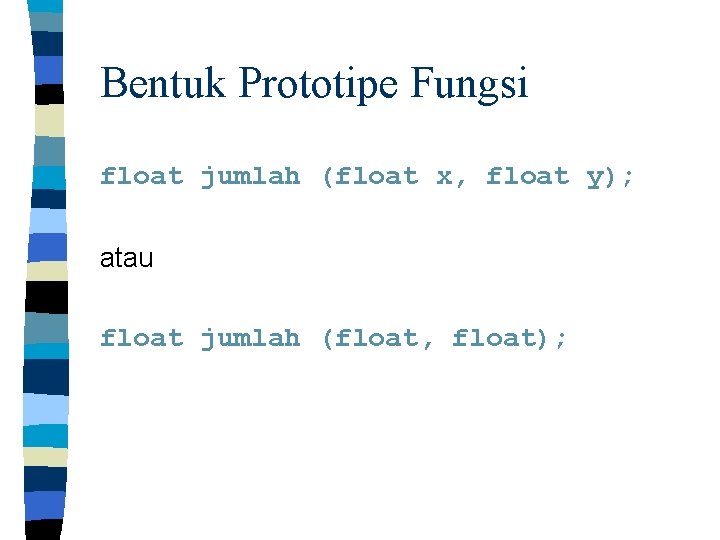 Bentuk Prototipe Fungsi

float jumlah (float x, float y);

atau

float jumlah (float, float);